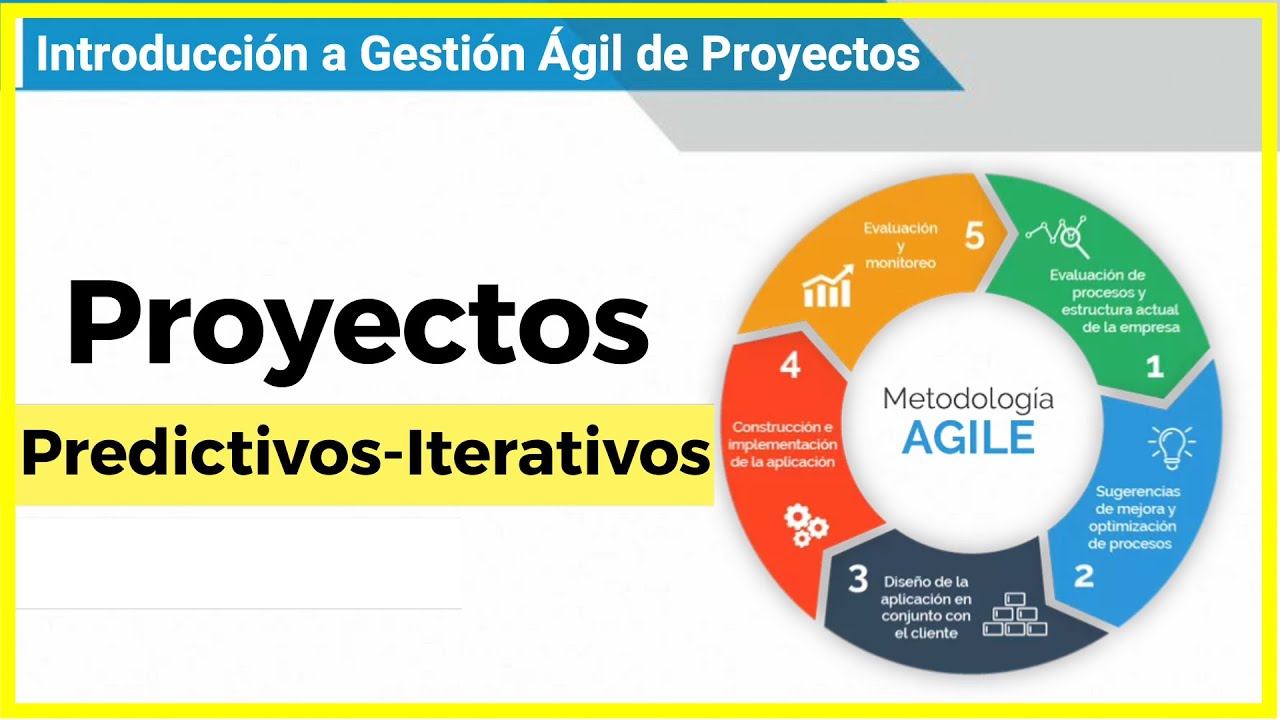 Introducción a Gestión Ágil de Proyectos

Proyectos

Predictivos-Iterativos

Metodología
AGILE

Evaluación de procesos y estructura actual de la empresa
1

Sugerencias de mejora y optimización de procesos
2

3
Diseño de la aplicación en conjunto con el cliente

4
Construcción e implementación de la aplicación

Evaluación y monitoreo
5